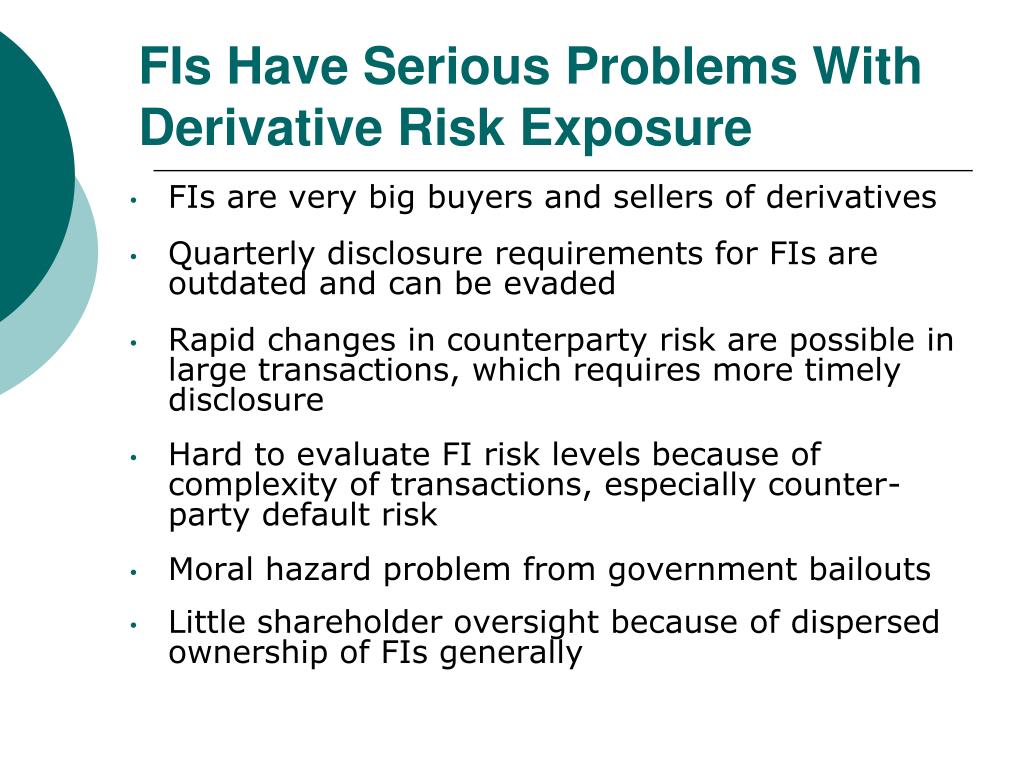 FIs Have Serious Problems With Derivative Risk Exposure

• FIs are very big buyers and sellers of derivatives

• Quarterly disclosure requirements for FIs are outdated and can be evaded

• Rapid changes in counterparty risk are possible in large transactions, which requires more timely disclosure

• Hard to evaluate FI risk levels because of complexity of transactions, especially counter-party default risk

• Moral hazard problem from government bailouts

• Little shareholder oversight because of dispersed ownership of FIs generally